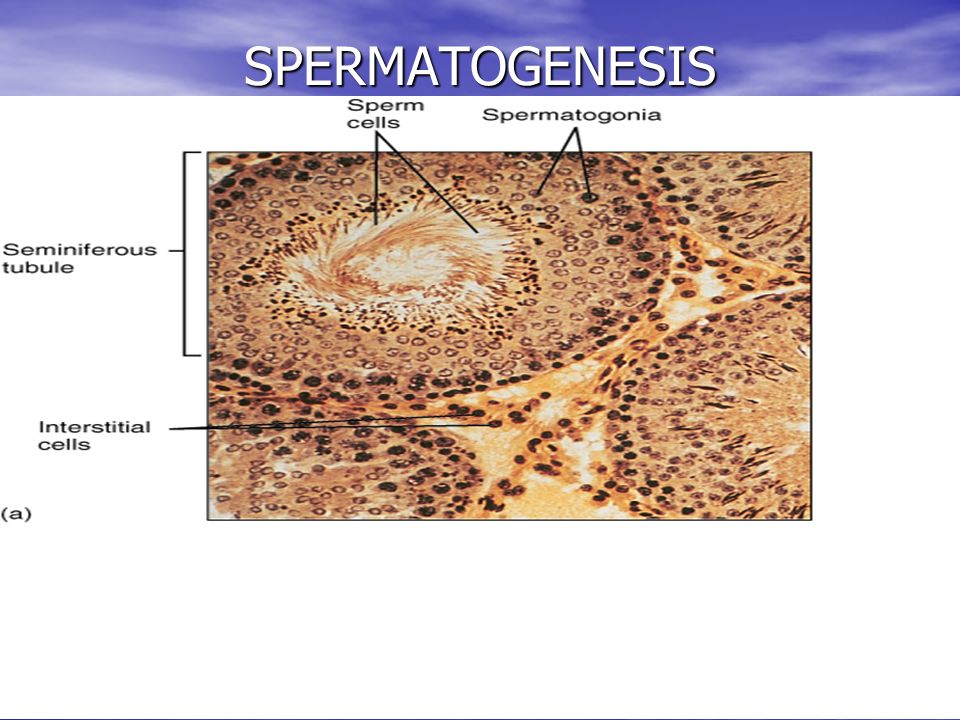 SPERMATOGENESIS

Sperm cells

Spermatogonia

Seminiferous tubule

Interstitial cells

(a)